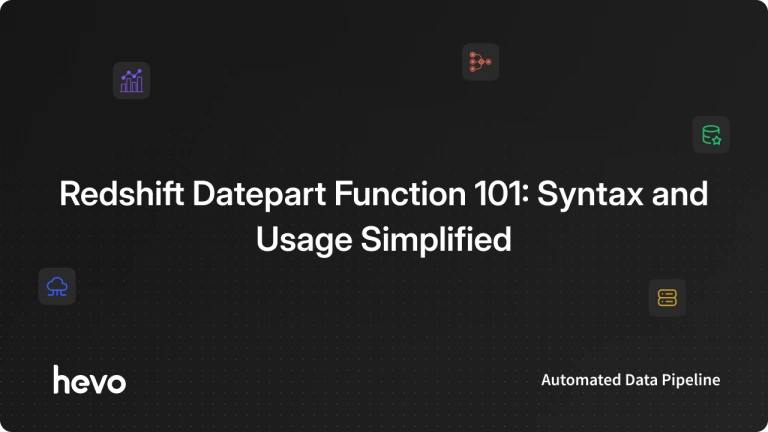 Redshift Datepart Function 101: Syntax and Usage Simplified

hevo

Automated Data Pipeline